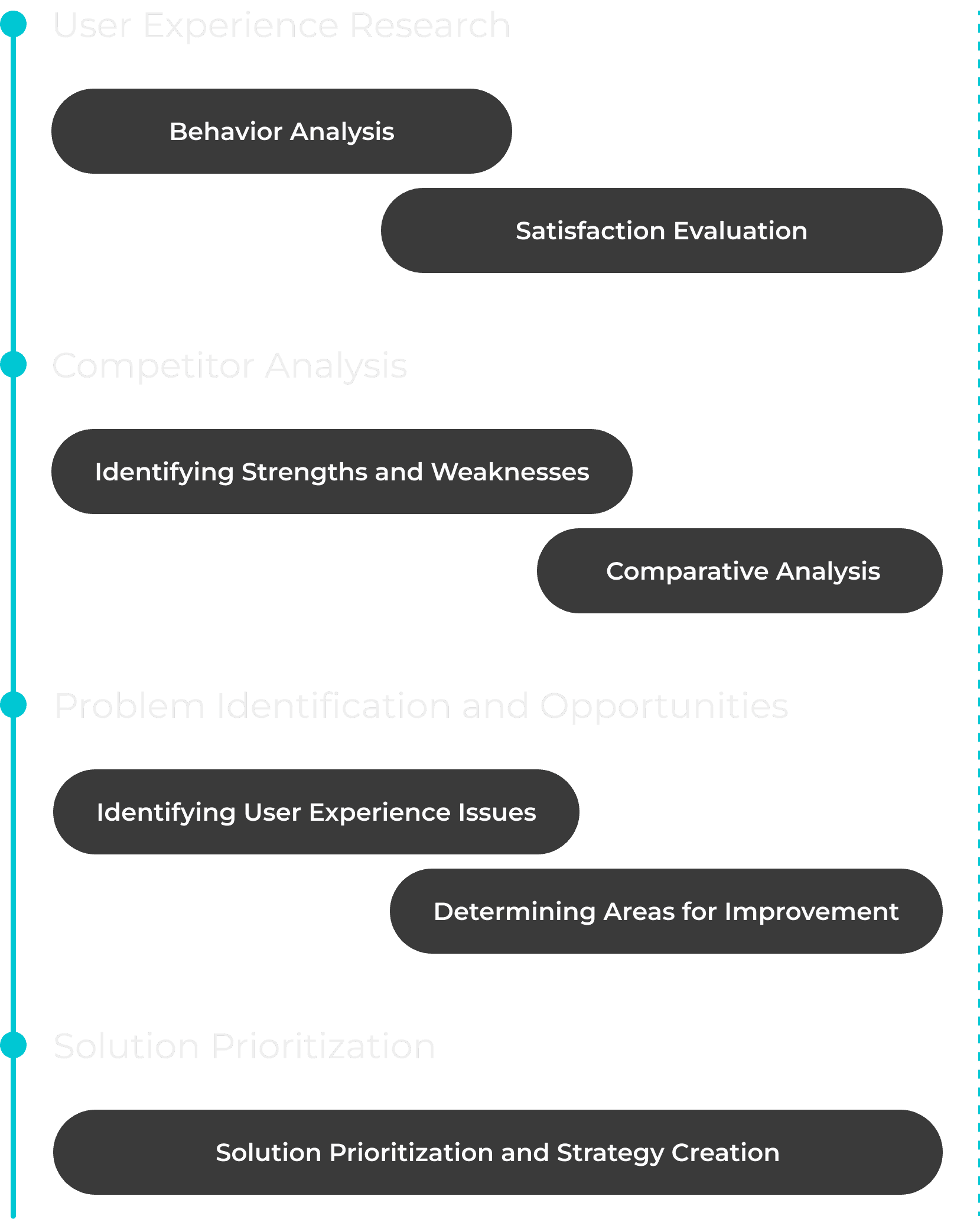 User Experience Research

Behavior Analysis

Satisfaction Evaluation

Competitor Analysis

Identifying Strengths and Weaknesses

Comparative Analysis

Problem Identification and Opportunities

Identifying User Experience Issues

Determining Areas for Improvement

Solution Prioritization

Solution Prioritization and Strategy Creation